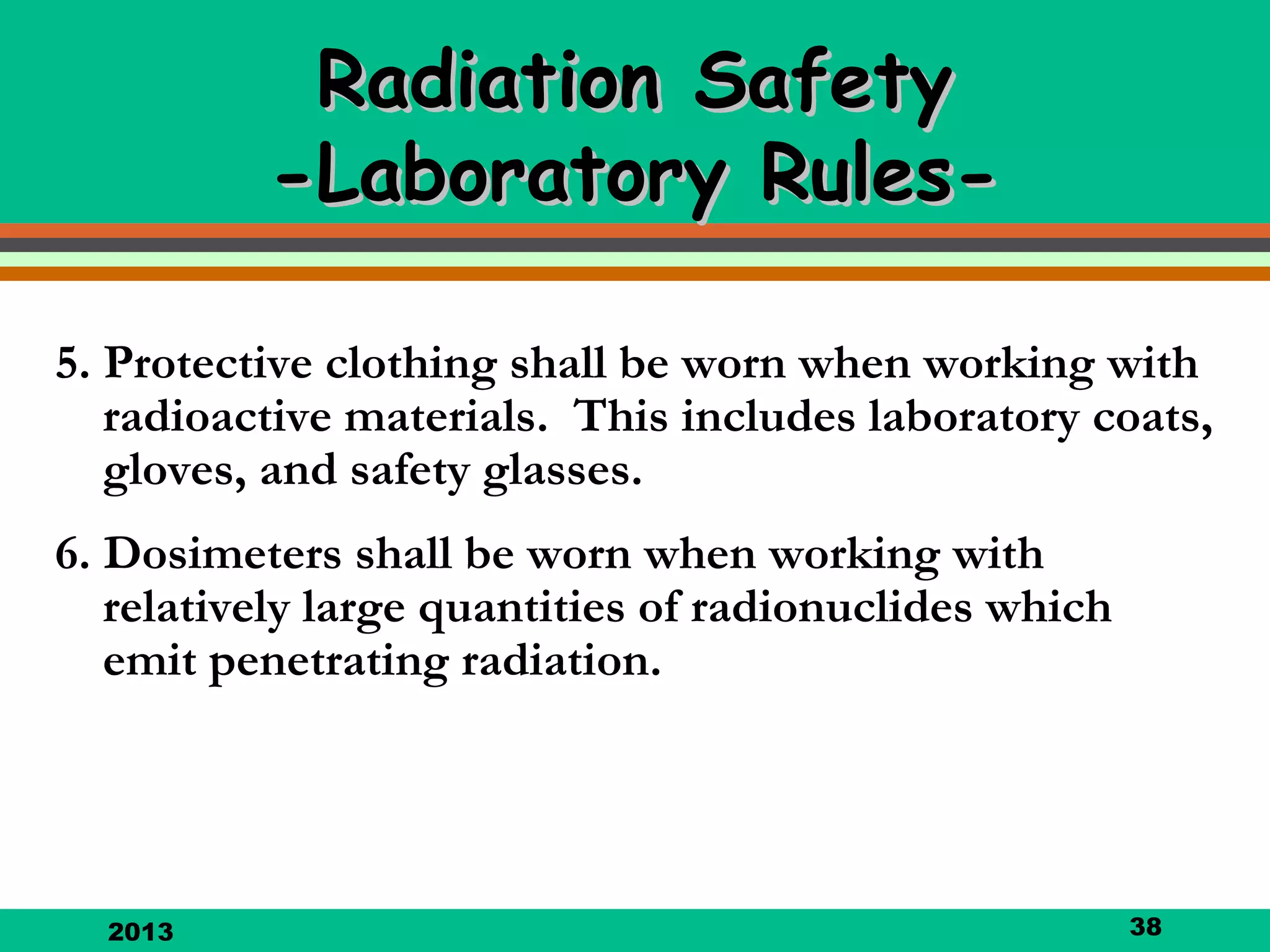 Radiation Safety
-Laboratory Rules-

5. Protective clothing shall be worn when working with radioactive materials. This includes laboratory coats, gloves, and safety glasses.

6. Dosimeters shall be worn when working with relatively large quantities of radionuclides which emit penetrating radiation.

2013

38